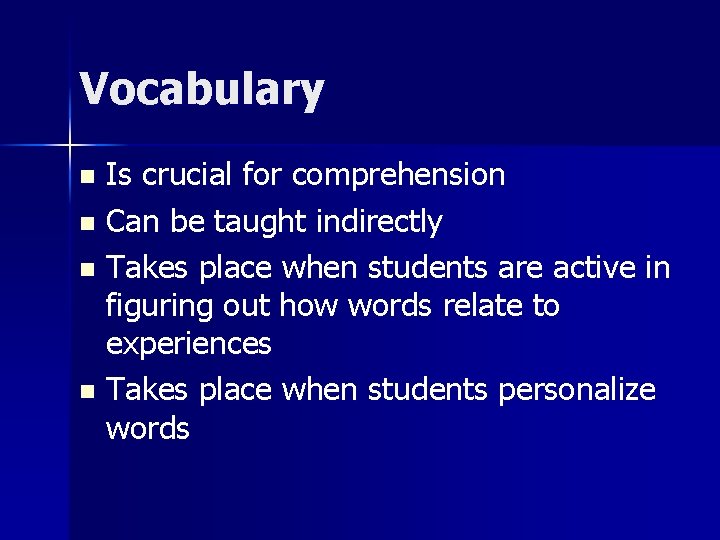 Vocabulary

• Is crucial for comprehension
• Can be taught indirectly
• Takes place when students are active in figuring out how words relate to experiences
• Takes place when students personalize words